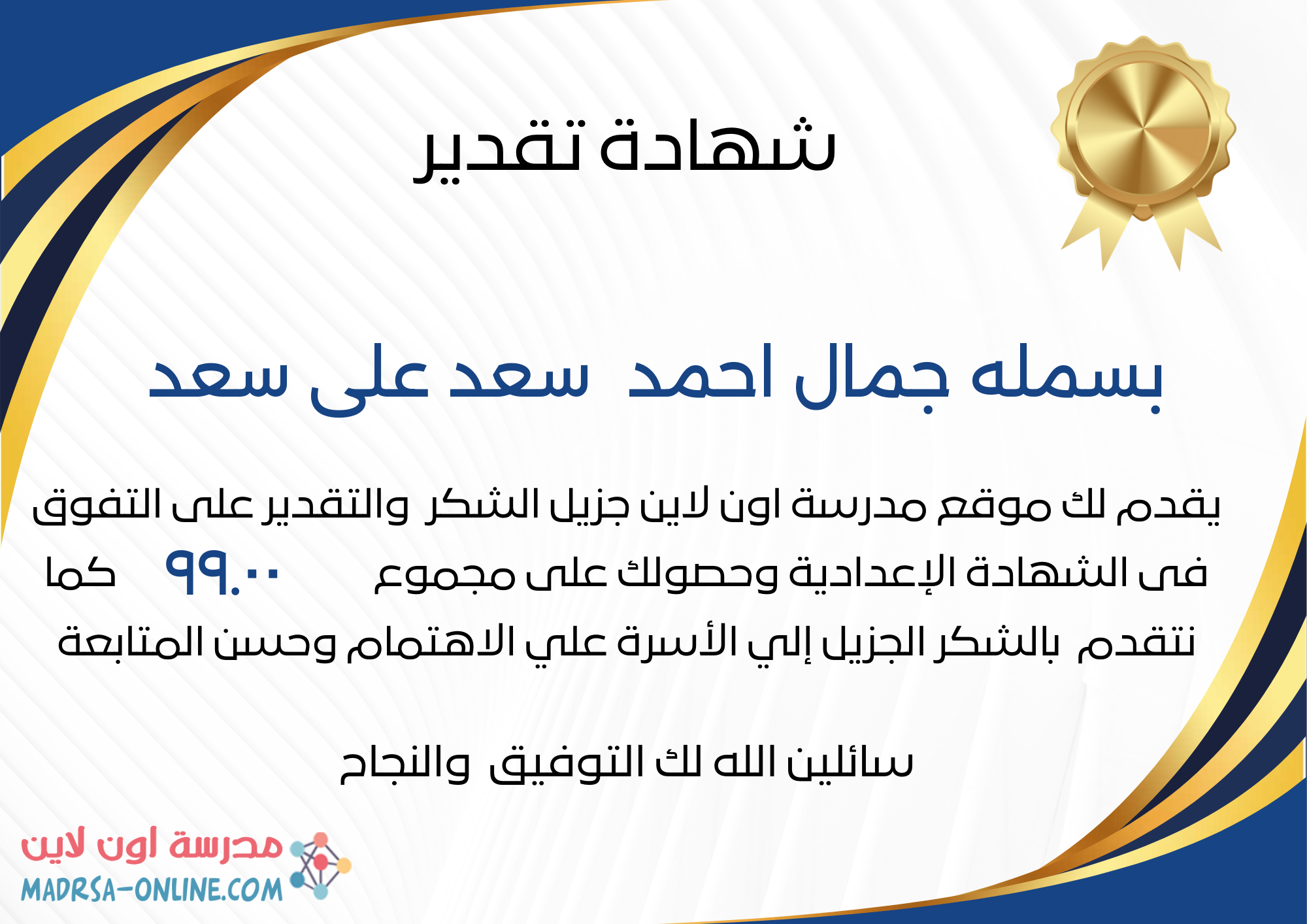 شهادة تقدير

بسمله جمال احمد سعد على سعد

يقدم لك موقع مدرسة اون لاين جزيل الشكر والتقدير على التفوق فى الشهادة الإعدادية وحصولك على مجموع ٩٩.٠٠ كما نتقدم بالشكر الجزيل إلي الأسرة علي الاهتمام وحسن المتابعة

سائلين الله لك التوفيق والنجاح

مدرسة اون لاين
MADRSA-ONLINE.COM